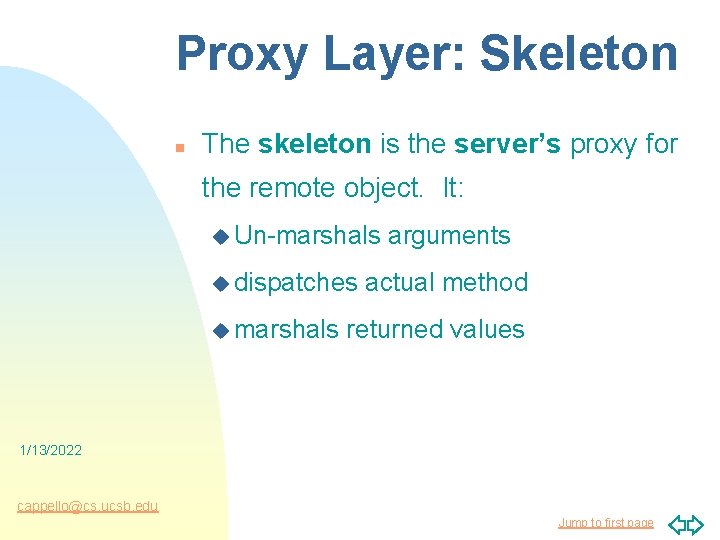 Proxy Layer: Skeleton

The skeleton is the server's proxy for the remote object. It:

Un-marshals arguments

dispatches actual method

marshals returned values

1/13/2022

cappello@cs.ucsb.edu

Jump to first page